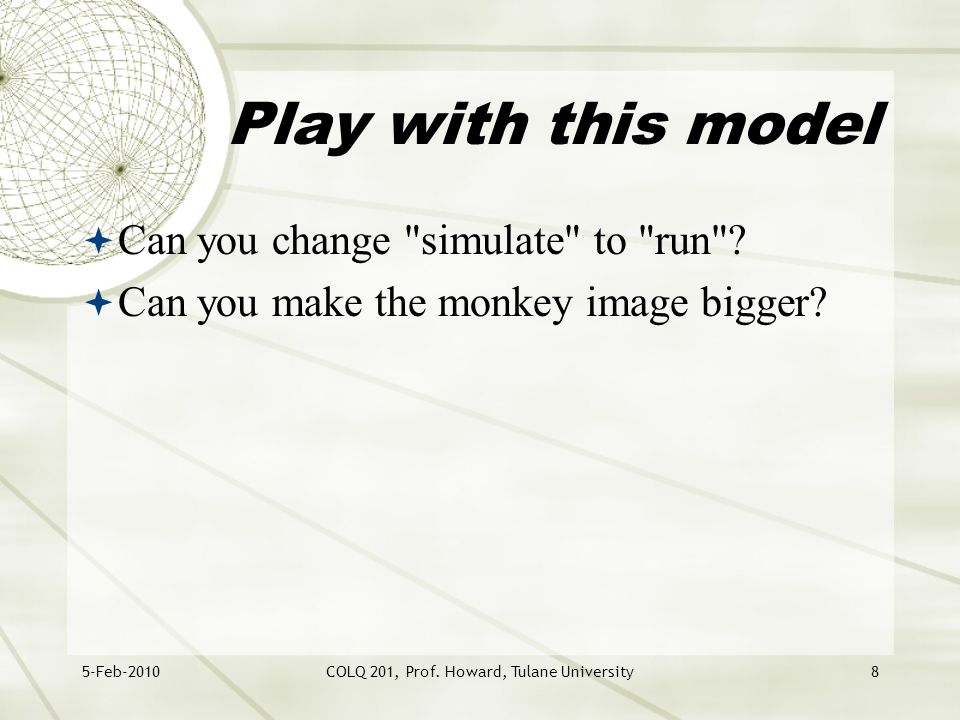 Play with this model

Can you change "simulate" to "run"?
Can you make the monkey image bigger?

5-Feb-2010 COLQ 201, Prof. Howard, Tulane University 8